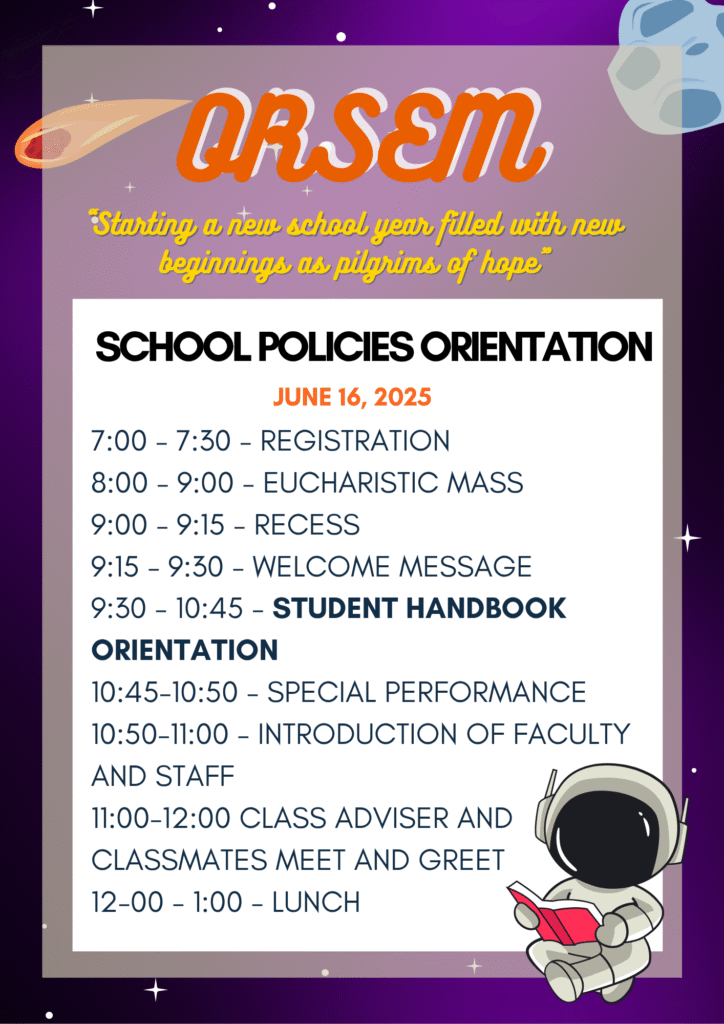 ORSEM

"Starting a new school year filled with new beginnings as pilgrims of hope"

SCHOOL POLICIES ORIENTATION

JUNE 16, 2025

7:00 - 7:30 - REGISTRATION
8:00 - 9:00 - EUCHARISTIC MASS
9:00 - 9:15 - RECESS
9:15 - 9:30 - WELCOME MESSAGE
9:30 - 10:45 - STUDENT HANDBOOK ORIENTATION
10:45-10:50 - SPECIAL PERFORMANCE
10:50-11:00 - INTRODUCTION OF FACULTY AND STAFF
11:00-12:00 CLASS ADVISER AND CLASSMATES MEET AND GREET
12-00 - 1:00 - LUNCH